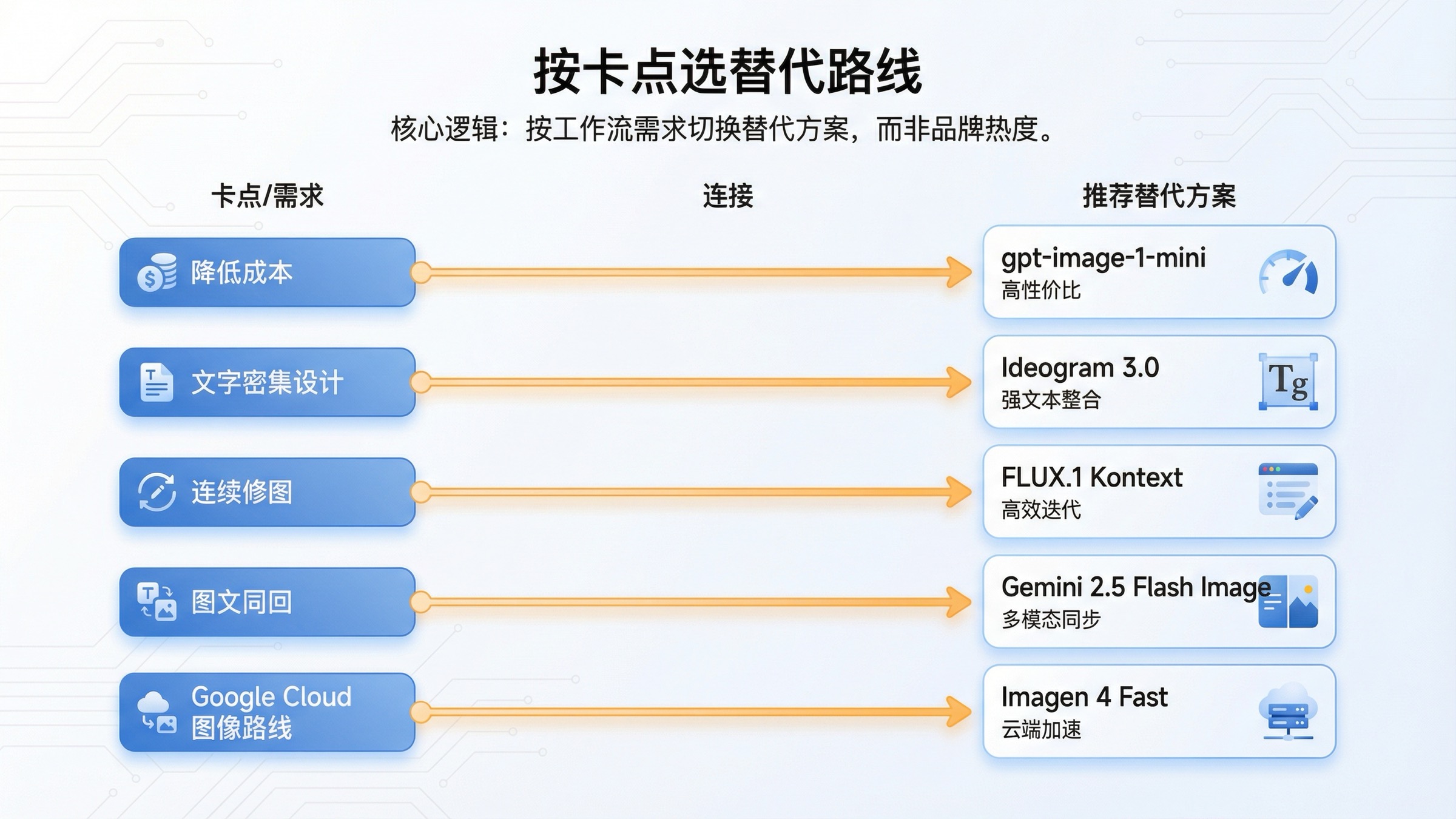 按卡点选替代路线

核心逻辑：按工作流需求切换替代方案，而非品牌热度。

卡点/需求

连接

推荐替代方案

降低成本

gpt-image-1-mini
高性价比

文字密集设计

Ideogram 3.0
强文本整合

Tg

连续修图

FLUX.1 Kontext
高效迭代

图文同回

Gemini 2.5 Flash Image
多模态同步

Google Cloud 图像路线

Imagen 4 Fast
云端加速